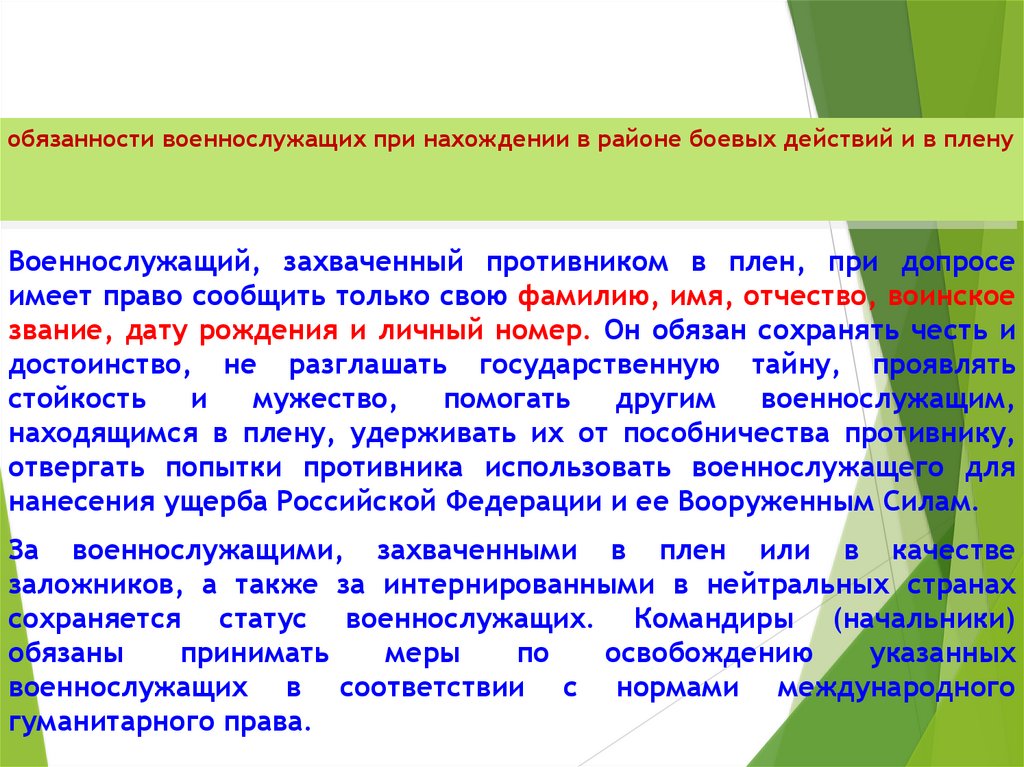 обязанности военнослужащих при нахождении в районе боевых действий и в плену

Военнослужащий, захваченный противником в плен, при допросе имеет право сообщить только свою фамилию, имя, отчество, воинское звание, дату рождения и личный номер. Он обязан сохранять честь и достоинство, не разглашать государственную тайну, проявлять стойкость и мужество, помогать другим военнослужащим, находящимся в плену, удерживать их от пособничества противнику, отвергать попытки противника использовать военнослужащего для нанесения ущерба Российской Федерации и ее Вооруженным Силам.

За военнослужащими, захваченными в плен или в качестве заложников, а также за интернированными в нейтральных странах сохраняется статус военнослужащих. Командиры (начальники) обязаны принимать меры по освобождению указанных военнослужащих в соответствии с нормами международного гуманитарного права.